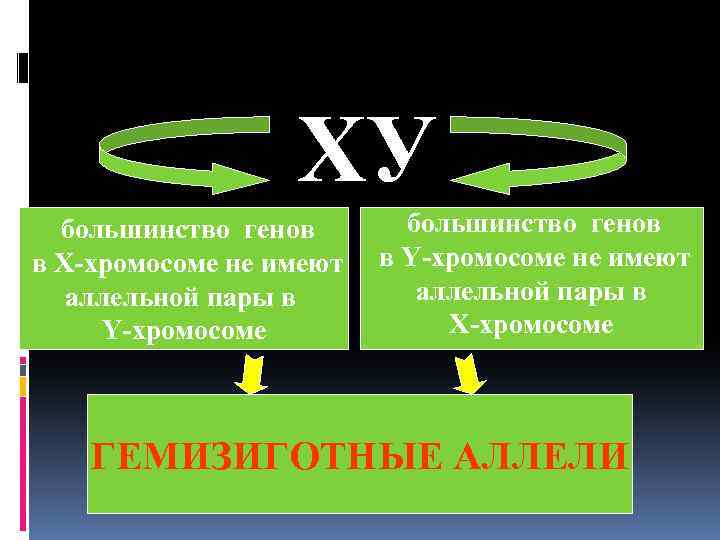 ХУ

большинство генов в Х-хромосоме не имеют аллельной пары в Y-хромосоме

большинство генов в Y-хромосоме не имеют аллельной пары в Х-хромосоме

ГЕМИЗИГОТНЫЕ АЛЛЕЛИ